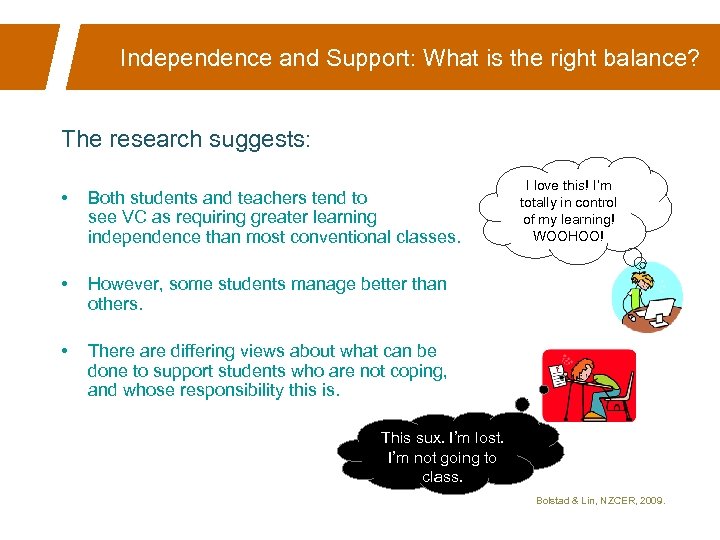 Independence and Support: What is the right balance?

The research suggests:

• Both students and teachers tend to see VC as requiring greater learning independence than most conventional classes.

• However, some students manage better than others.

• There are differing views about what can be done to support students who are not coping, and whose responsibility this is.

I love this! I'm totally in control of my learning! WOOHOO!

This sux. I'm lost. I'm not going to class.

Bolstad & Lin, NZCER, 2009.